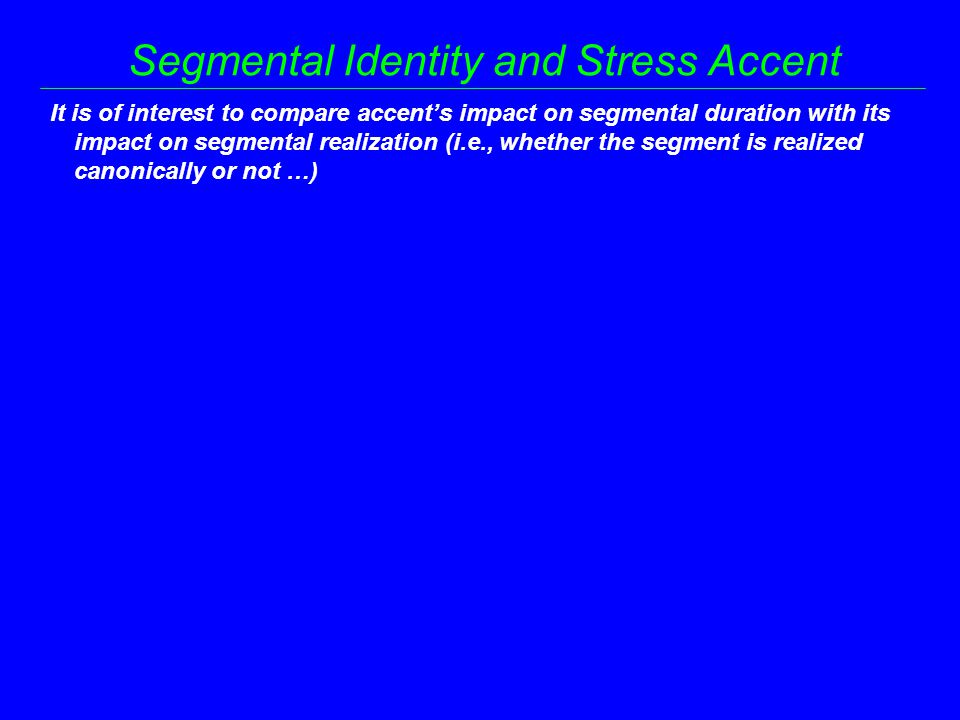 Segmental Identity and Stress Accent

It is of interest to compare accent’s impact on segmental duration with its impact on segmental realization (i.e., whether the segment is realized canonically or not …)